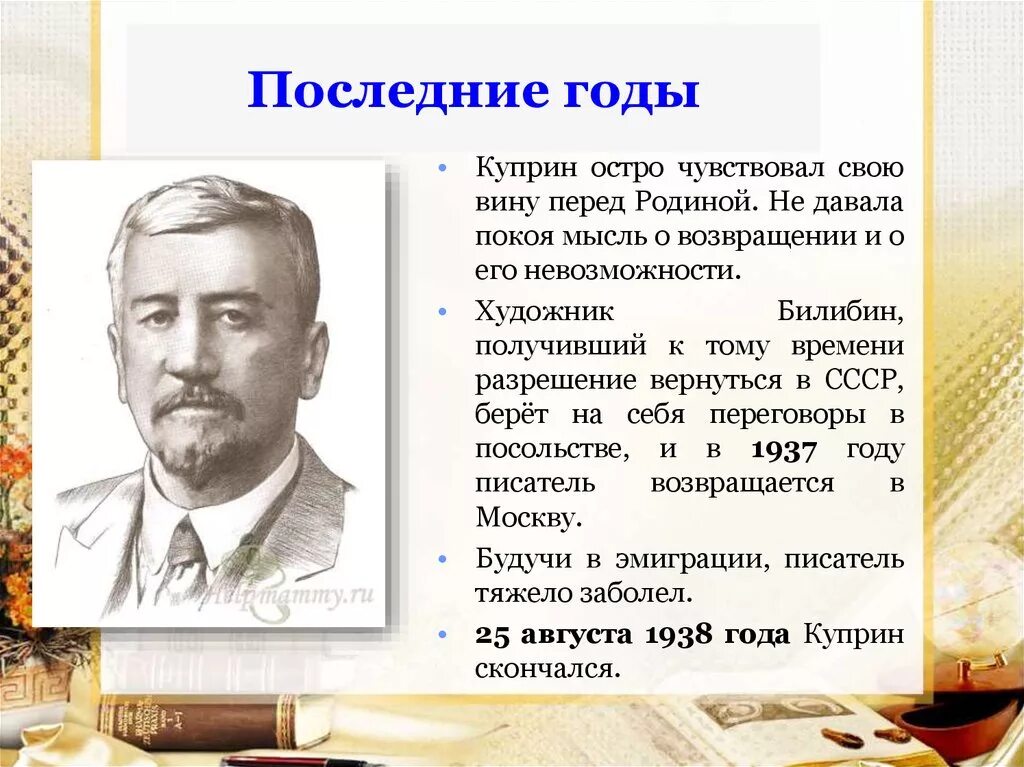 Последние годы

• Куприн остро чувствовал свою вину перед Родиной. Не давала покоя мысль о возвращении и о его невозможности.

• Художник Билибин, получивший к тому времени разрешение вернуться в СССР, берёт на себя переговоры в посольстве, и в 1937 году писатель возвращается в Москву.

• Будучи в эмиграции, писатель тяжело заболел.

• 25 августа 1938 года Куприн скончался.

Helpmammy.ru